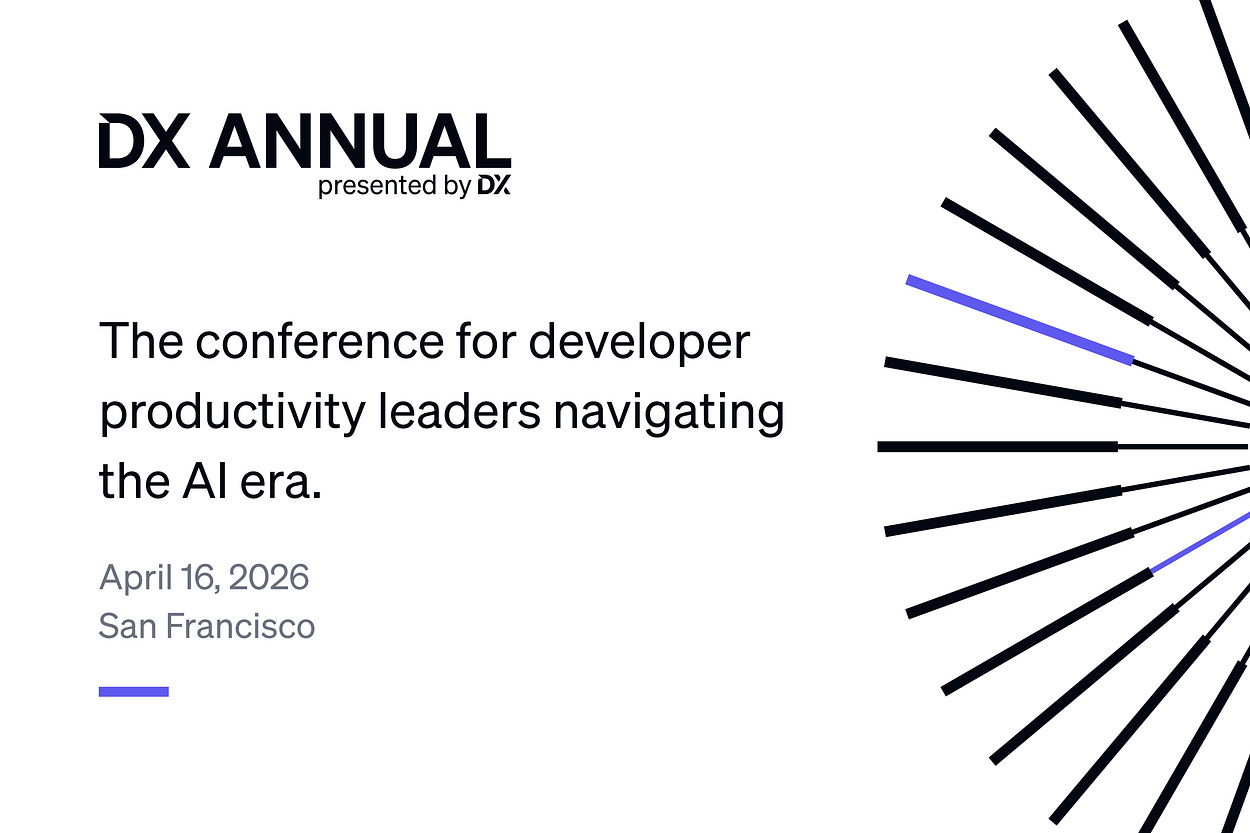 DX ANNUAL
presented by DX

The conference for developer productivity leaders navigating the AI era.

April 16, 2026
San Francisco